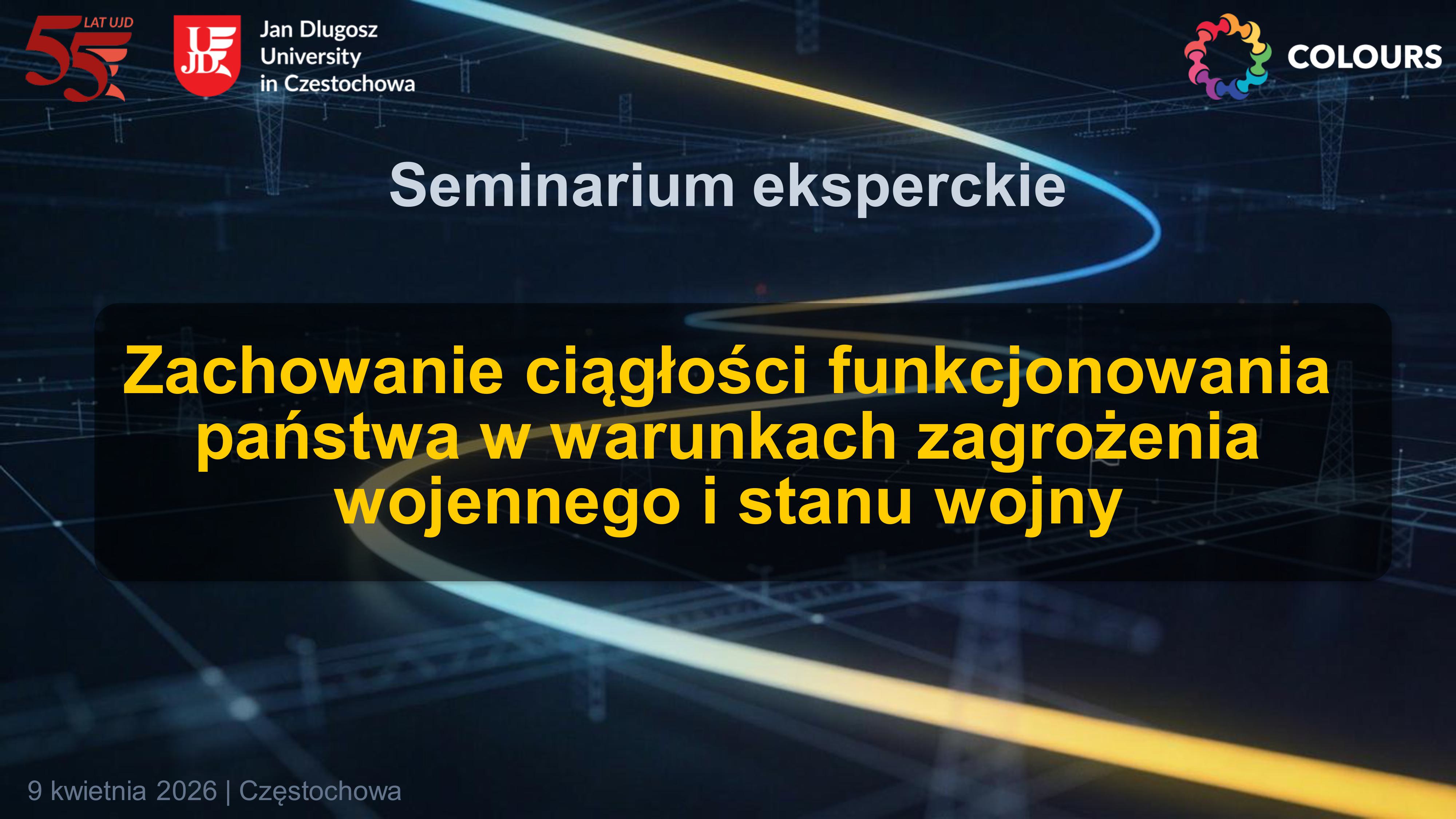 55 LAT UJD

UJD

Jan Dlugosz University in Czestochowa

COLOURS

Seminarium eksperckie

Zachowanie ciągłości funkcjonowania państwa w warunkach zagrożenia wojennego i stanu wojny

9 kwietnia 2026 | Częstochowa